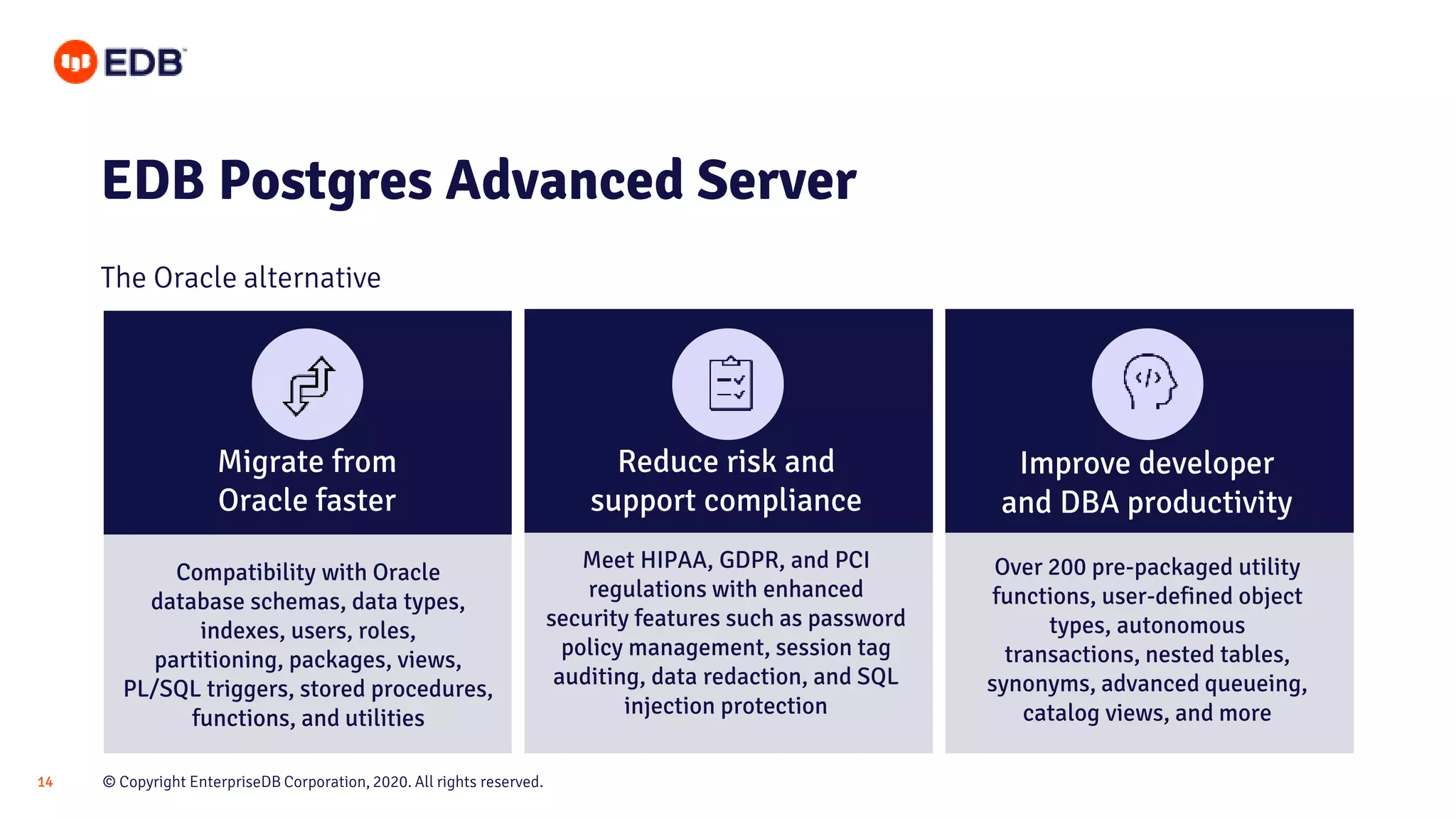 EDB

EDB Postgres Advanced Server

The Oracle alternative

Migrate from Oracle faster

Compatibility with Oracle database schemas, data types, indexes, users, roles, partitioning, packages, views, PL/SQL triggers, stored procedures, functions, and utilities

Reduce risk and support compliance

Meet HIPAA, GDPR, and PCI regulations with enhanced security features such as password policy management, session tag auditing, data redaction, and SQL injection protection

Improve developer and DBA productivity

Over 200 pre-packaged utility functions, user-defined object types, autonomous transactions, nested tables, synonyms, advanced queueing, catalog views, and more

14

© Copyright EnterpriseDB Corporation, 2020. All rights reserved.